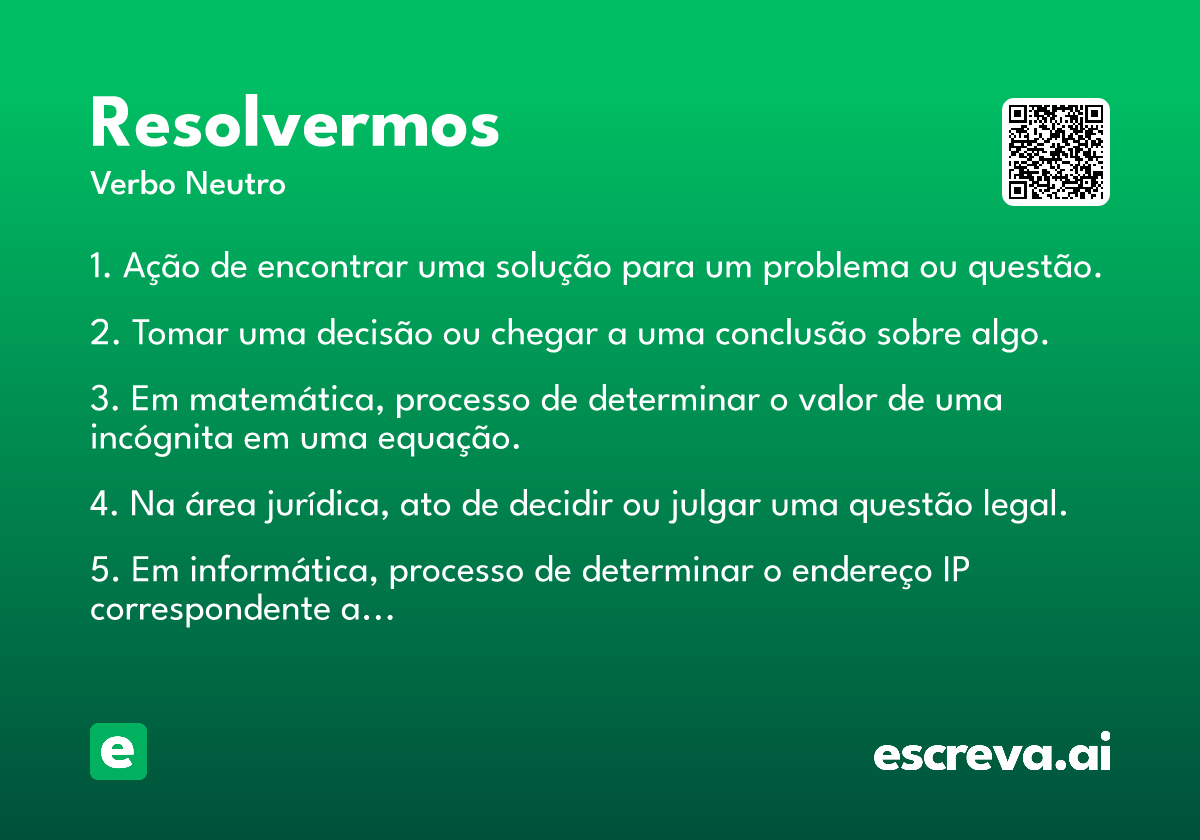 Resolvermos
Verbo Neutro

1. Ação de encontrar uma solução para um problema ou questão.

2. Tomar uma decisão ou chegar a uma conclusão sobre algo.

3. Em matemática, processo de determinar o valor de uma incógnita em uma equação.

4. Na área jurídica, ato de decidir ou julgar uma questão legal.

5. Em informática, processo de determinar o endereço IP correspondente a...

e

escreva.ai